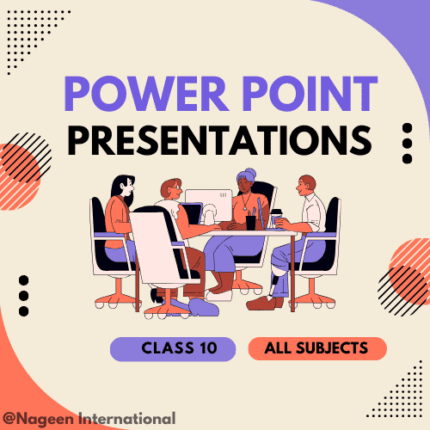 POWER POINT
PRESENTATIONS

CLASS 10

ALL SUBJECTS

@Nageen International